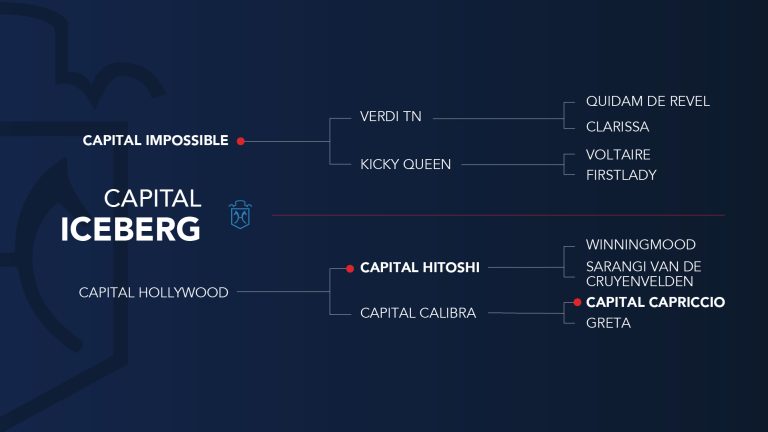 CAPITAL ICEBERG

CAPITAL IMPOSSIBLE

VERDI TN

QUIDAM DE REVEL

CLARISSA

KICKY QUEEN

VOLTAIRE

FIRSTLADY

CAPITAL HOLLYWOOD

CAPITAL HITOSHI

WINNINGMOOD

SARANGI VAN DE CRUYENVELDEN

CAPITAL CALIBRA

CAPITAL CAPRICCIO

GRETA